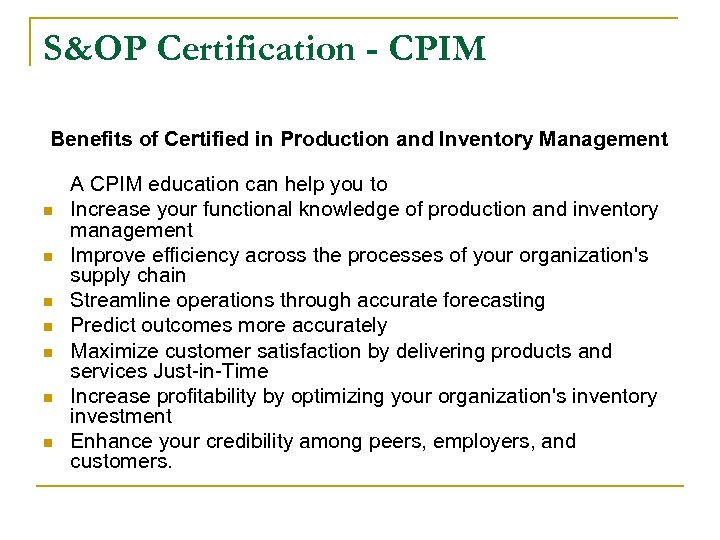 S&OP Certification - CPIM

Benefits of Certified in Production and Inventory Management

A CPIM education can help you to

- Increase your functional knowledge of production and inventory management
- Improve efficiency across the processes of your organization's supply chain
- Streamline operations through accurate forecasting
- Predict outcomes more accurately
- Maximize customer satisfaction by delivering products and services Just-in-Time
- Increase profitability by optimizing your organization's inventory investment
- Enhance your credibility among peers, employers, and customers.